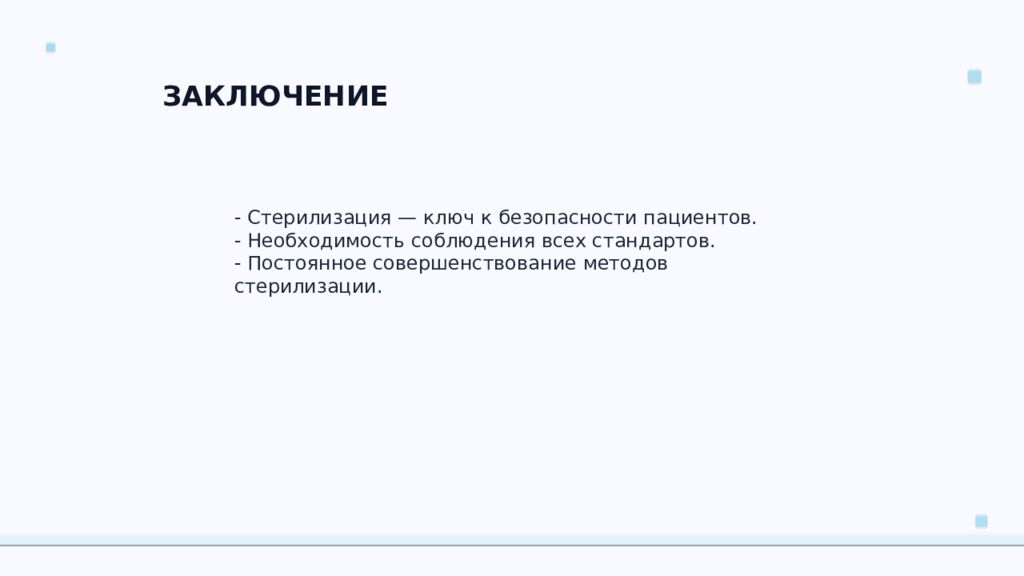 ЗАКЛЮЧЕНИЕ

- Стерилизация — ключ к безопасности пациентов.
- Необходимость соблюдения всех стандартов.
- Постоянное совершенствование методов стерилизации.